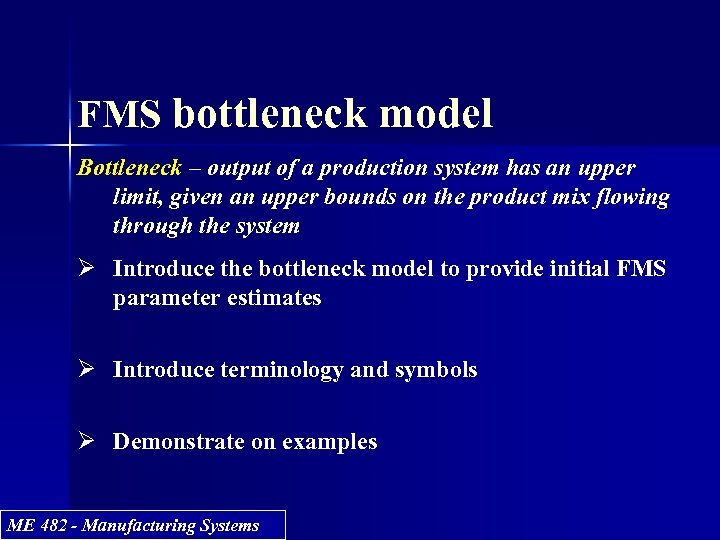 FMS bottleneck model

Bottleneck – output of a production system has an upper limit, given an upper bounds on the product mix flowing through the system

➢ Introduce the bottleneck model to provide initial FMS parameter estimates

➢ Introduce terminology and symbols

➢ Demonstrate on examples

ME 482 - Manufacturing Systems